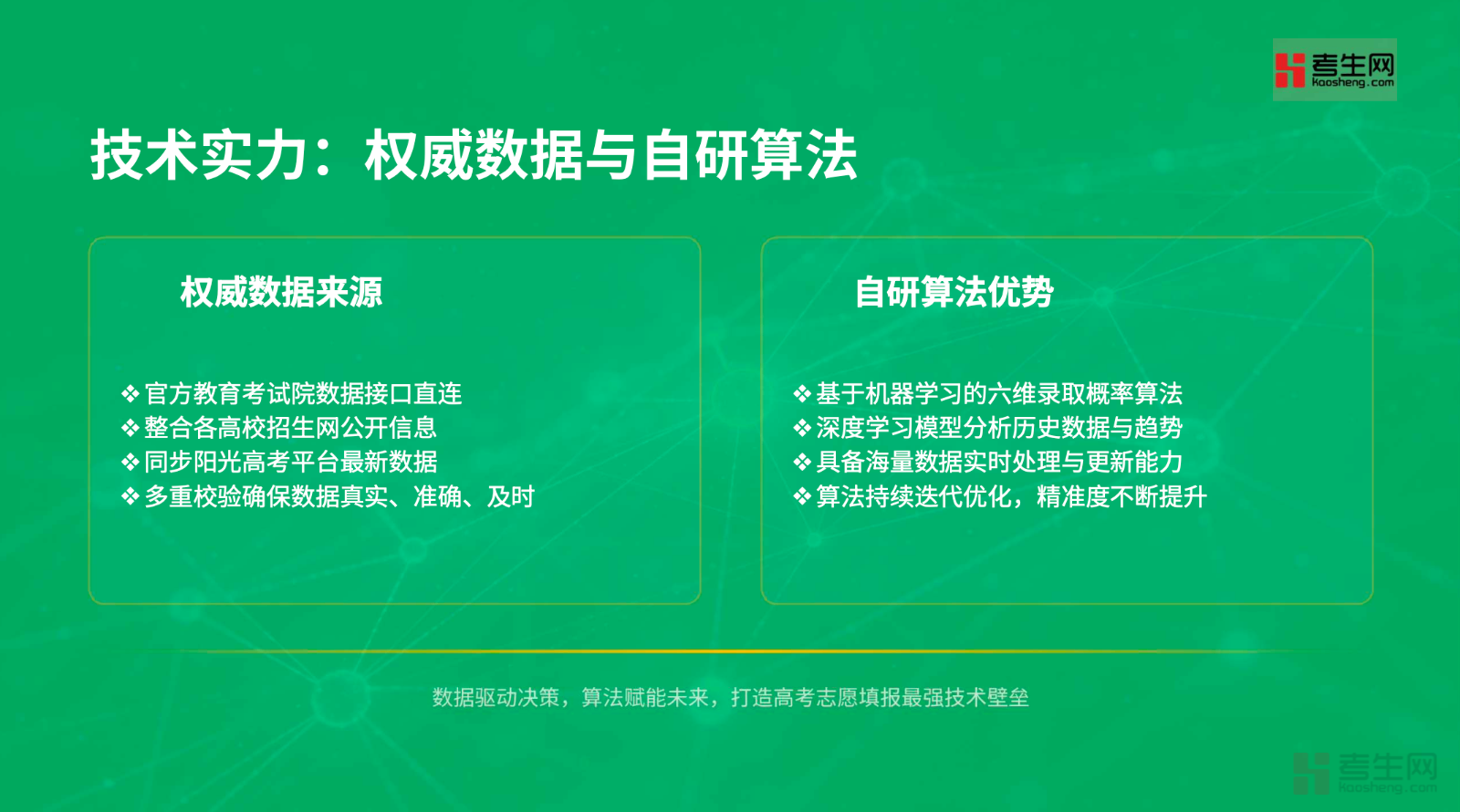 考生网
kaosheng.com

技术实力：权威数据与自研算法

权威数据来源

❖官方教育考试院数据接口直连
❖整合各高校招生网公开信息
❖同步阳光高考平台最新数据
❖多重校验确保数据真实、准确、及时

自研算法优势

❖基于机器学习的六维录取概率算法
❖深度学习模型分析历史数据与趋势
❖具备海量数据实时处理与更新能力
❖算法持续迭代优化，精准度不断提升

数据驱动决策，算法赋能未来，打造高考志愿填报最强技术壁垒

考生网
kaosheng.com